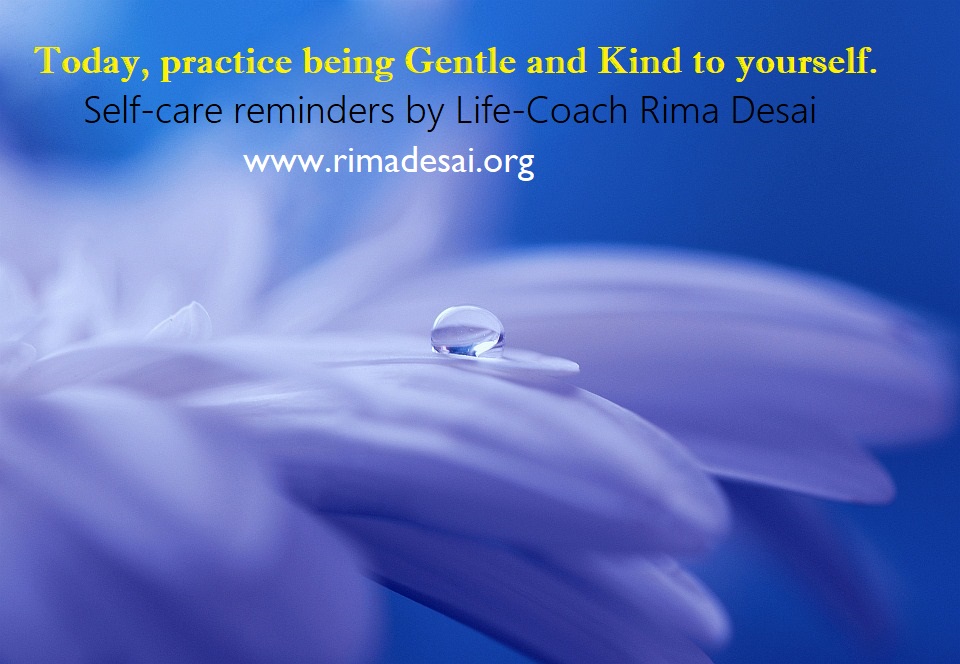 Today, practice being Gentle and Kind to yourself.
Self-care reminders by Life-Coach Rima Desai
www.rimadesai.org